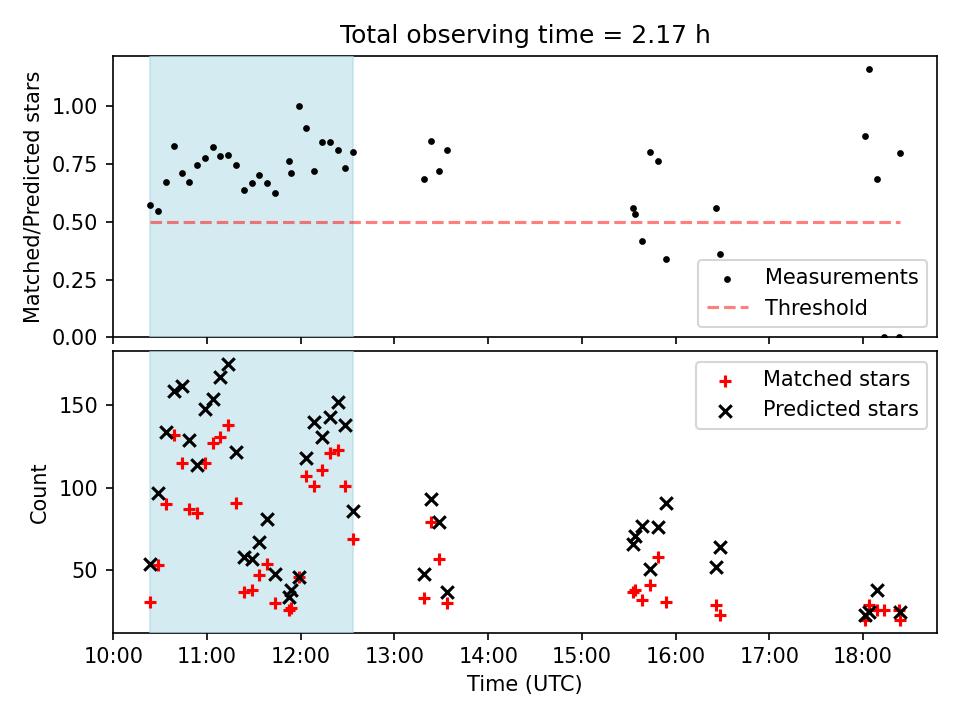 Total observing time = 2.17 h

Matched/Predicted stars

1.00
0.75
0.50
0.25
0.00

Measurements
Threshold

Count

150
100
50

Matched stars
Predicted stars

10:00 11:00 12:00 13:00 14:00 15:00 16:00 17:00 18:00

Time (UTC)